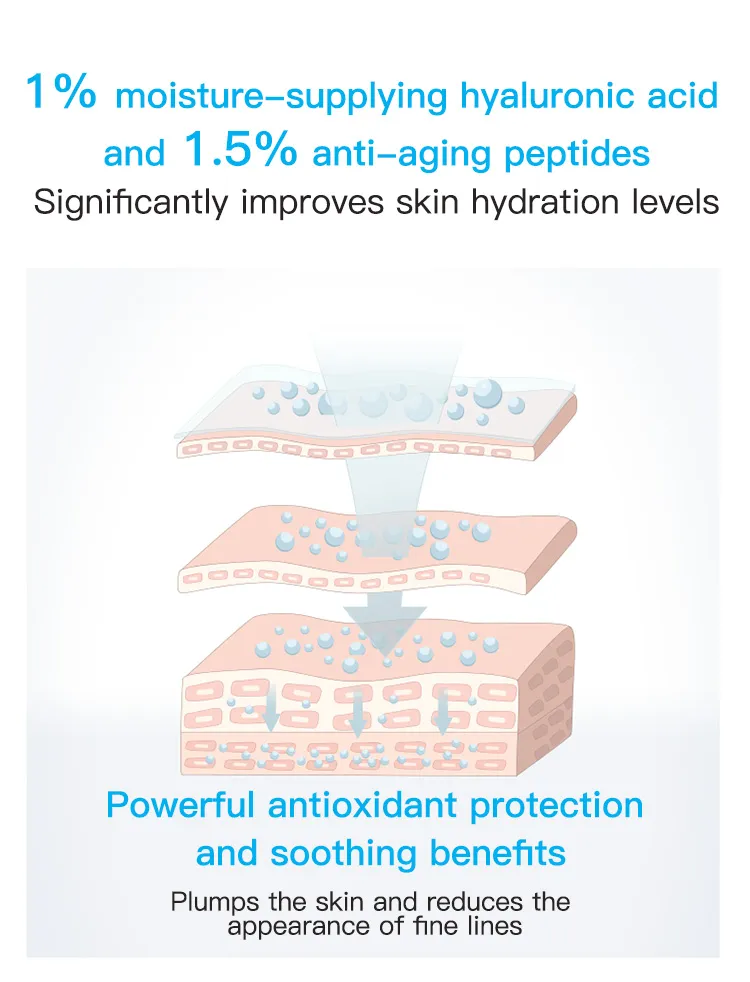 1% moisture-supplying hyaluronic acid and 1.5% anti-aging peptides
Significantly improves skin hydration levels

Powerful antioxidant protection and soothing benefits

Plumps the skin and reduces the appearance of fine lines